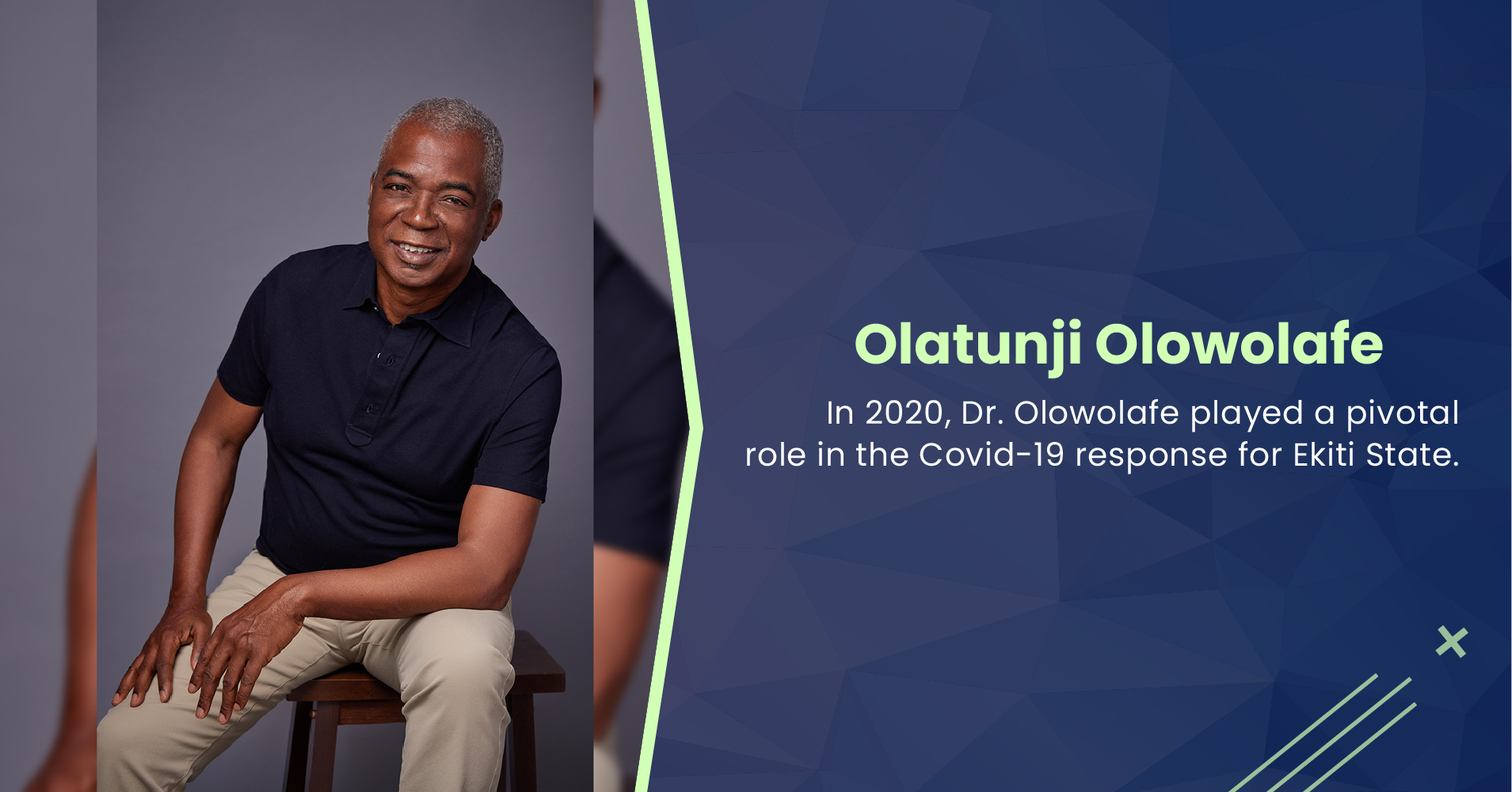 Olatunji Olowolafe

In 2020, Dr. Olowolafe played a pivotal role in the Covid-19 response for Ekiti State.